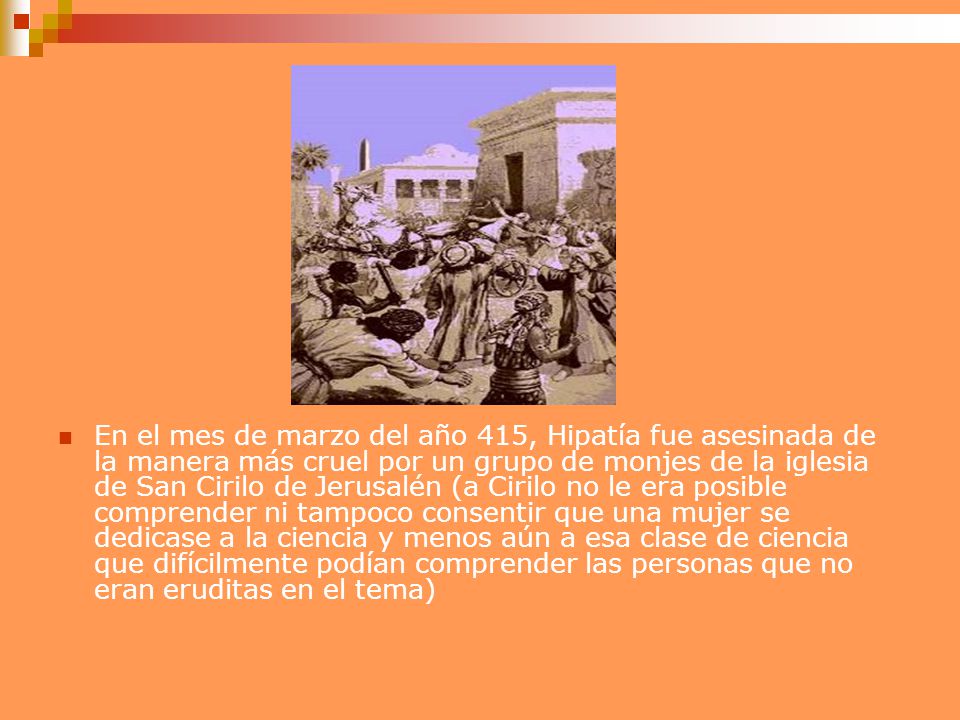 En el mes de marzo del año 415, Hipatía fue asesinada de la manera más cruel por un grupo de monjes de la iglesia de San Cirilo de Jerusalén (a Cirilo no le era posible comprender ni tampoco consentir que una mujer se dedicase a la ciencia y menos aún a esa clase de ciencia que difícilmente podían comprender las personas que no eran eruditas en el tema)